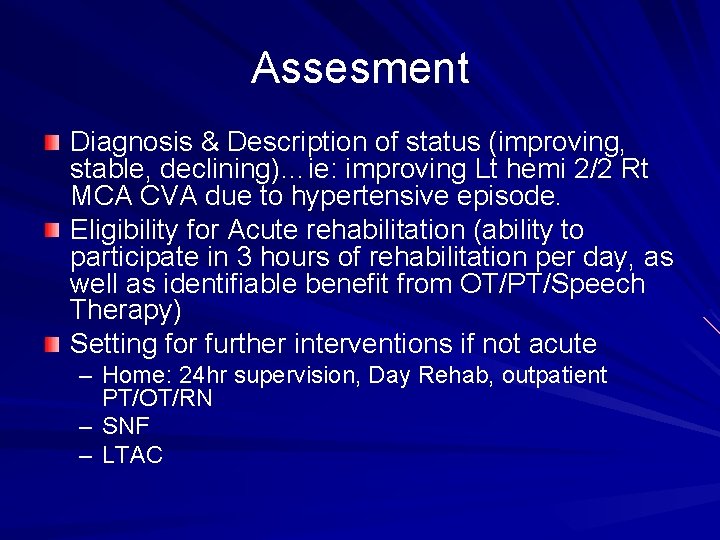 Assesment

Diagnosis & Description of status (improving, stable, declining)…ie: improving Lt hemi 2/2 Rt MCA CVA due to hypertensive episode.

Eligibility for Acute rehabilitation (ability to participate in 3 hours of rehabilitation per day, as well as identifiable benefit from OT/PT/Speech Therapy)

Setting for further interventions if not acute

– Home: 24hr supervision, Day Rehab, outpatient PT/OT/RN
– SNF
– LTAC